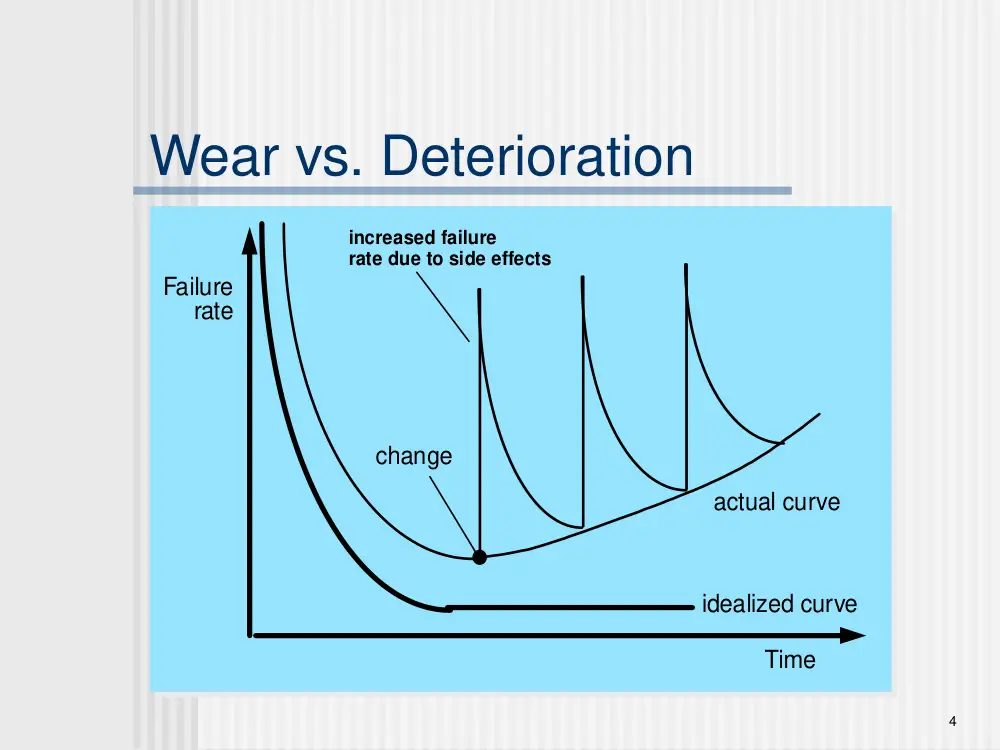 Wear vs. Deterioration

increased failure
rate due to side effects

Failure
rate

change

actual curve

idealized curve

Time

4